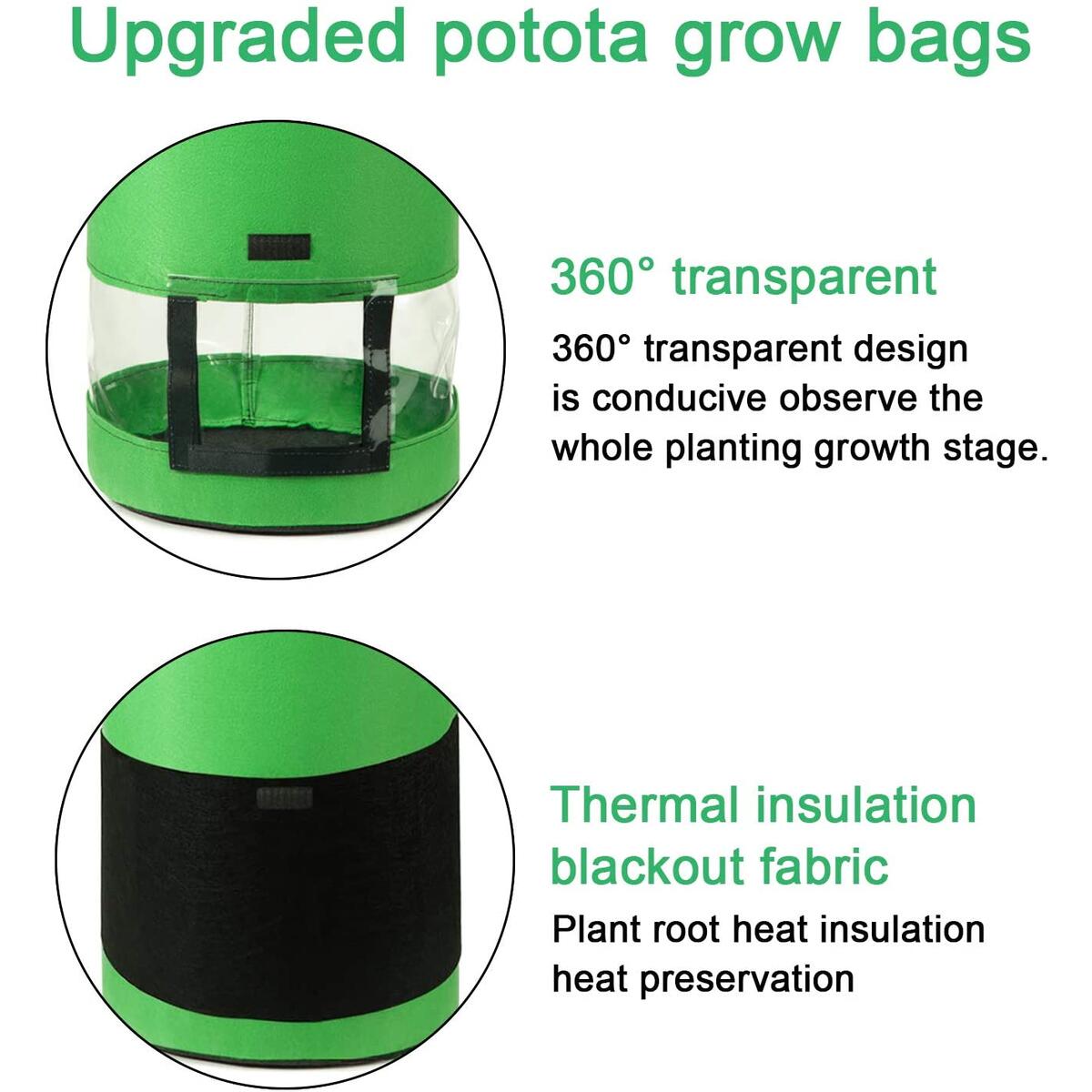 Upgraded potota grow bags

360° transparent

360° transparent design is conducive observe the whole planting growth stage.

Thermal insulation blackout fabric

Plant root heat insulation heat preservation